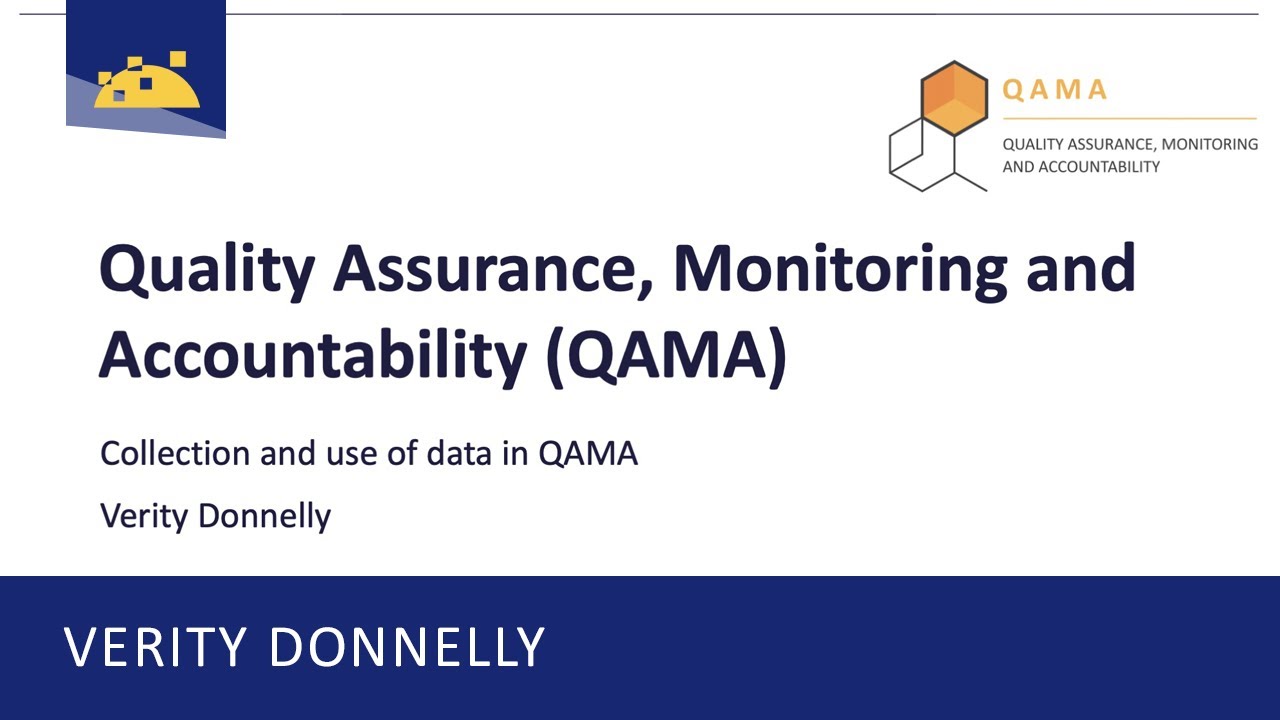 QAMA
QUALITY ASSURANCE, MONITORING AND ACCOUNTABILITY

Quality Assurance, Monitoring and Accountability (QAMA)

Collection and use of data in QAMA

Verity Donnelly

VERITY DONNELLY